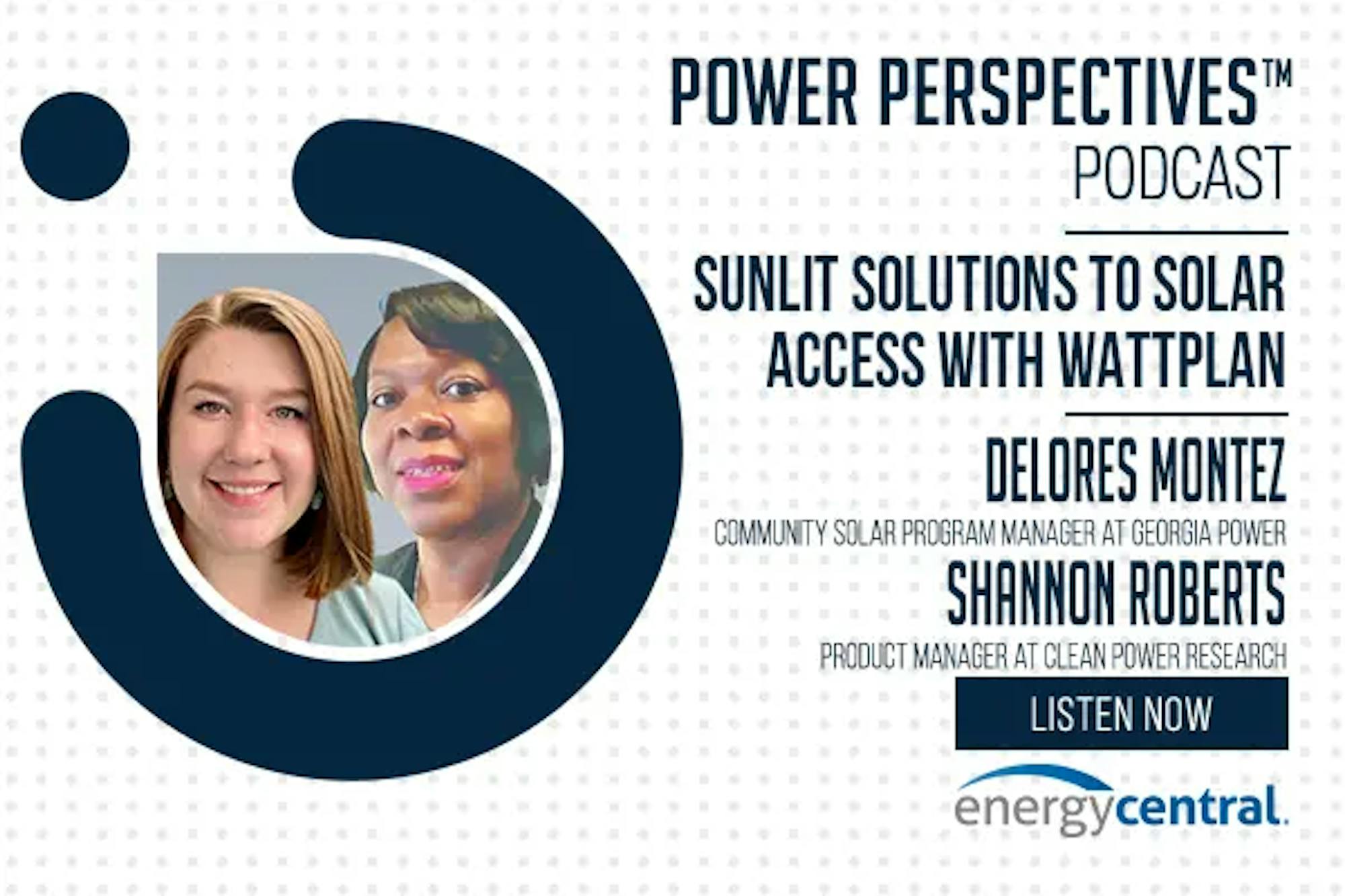 POWER PERSPECTIVES™
PODCAST

SUNLIT SOLUTIONS TO SOLAR ACCESS WITH WATTPLAN

DELORES MONTEZ
COMMUNITY SOLAR PROGRAM MANAGER AT GEORGIA POWER
SHANNON ROBERTS
PRODUCT MANAGER AT CLEAN POWER RESEARCH

LISTEN NOW

energycentral.